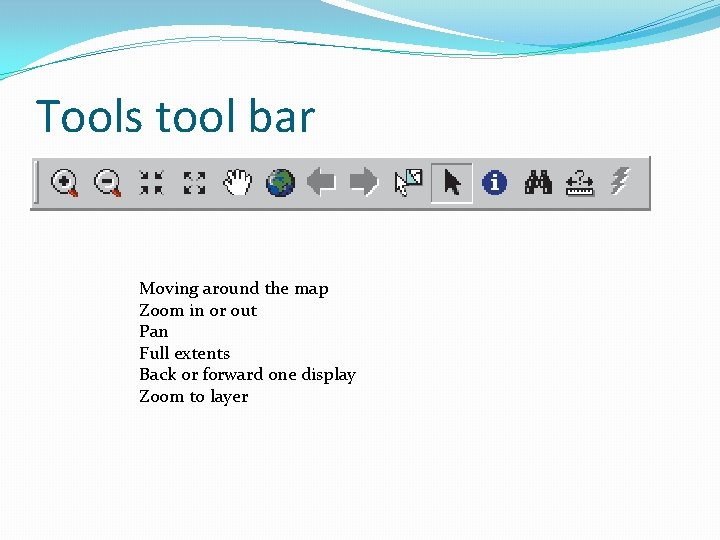 Tools tool bar

Moving around the map
Zoom in or out
Pan
Full extents
Back or forward one display
Zoom to layer